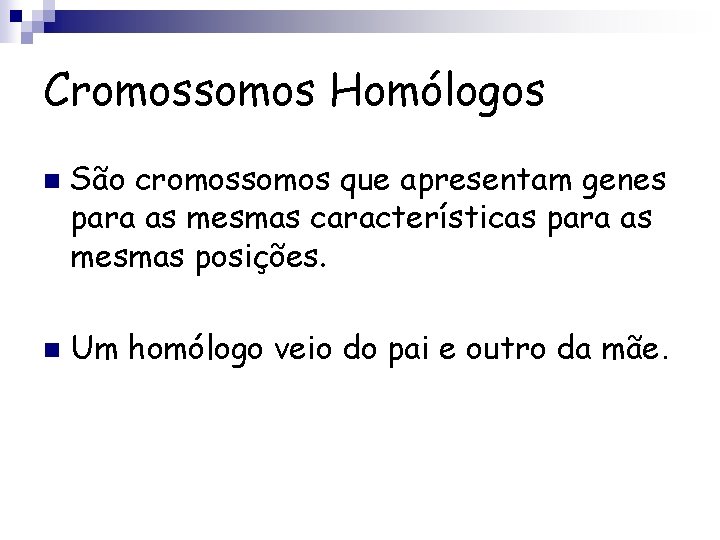 Cromossomos Homólogos

São cromossomos que apresentam genes para as mesmas características para as mesmas posições.

Um homólogo veio do pai e outro da mãe.